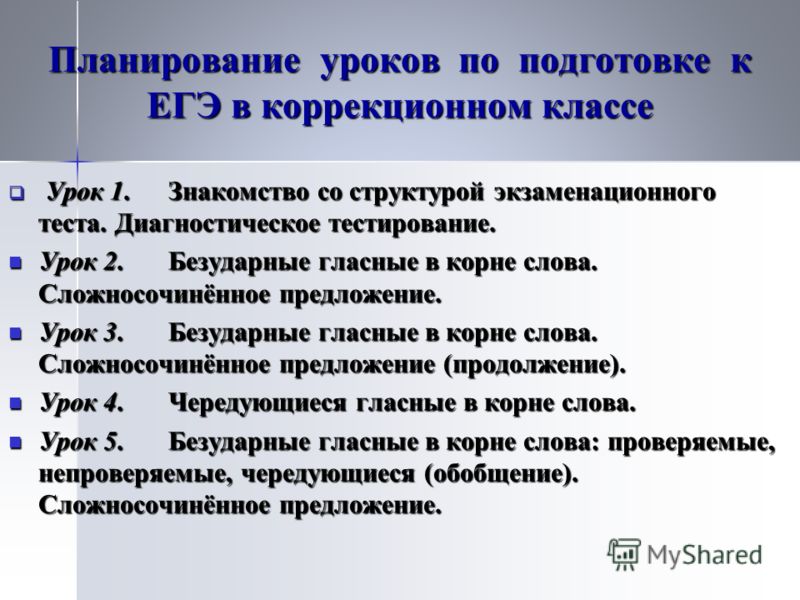 Планирование уроков по подготовке к ЕГЭ в коррекционном классе

Урок 1. Знакомство со структурой экзаменационного теста. Диагностическое тестирование.

Урок 2. Безударные гласные в корне слова. Сложносочинённое предложение.

Урок 3. Безударные гласные в корне слова. Сложносочинённое предложение (продолжение).

Урок 4. Чередующиеся гласные в корне слова.

Урок 5. Безударные гласные в корне слова: проверяемые, непроверяемые, чередующиеся (обобщение). Сложносочинённое предложение.

MyShared